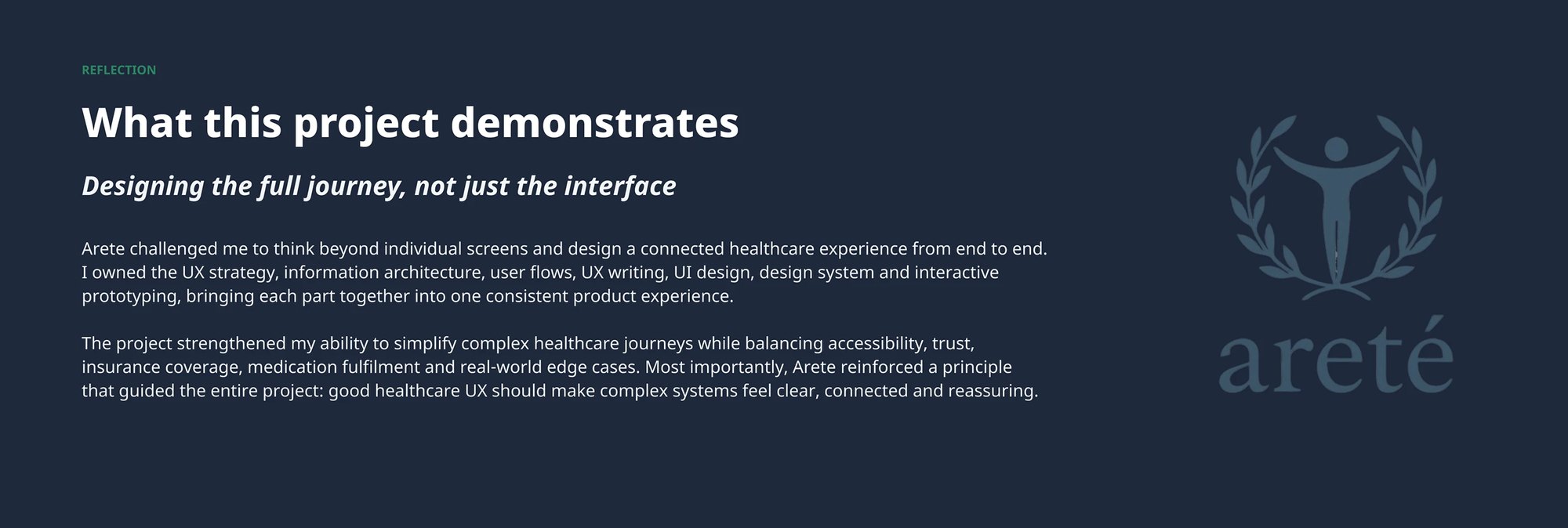 REFLECTION

What this project demonstrates

Designing the full journey, not just the interface

Arete challenged me to think beyond individual screens and design a connected healthcare experience from end to end. I owned the UX strategy, information architecture, user flows, UX writing, UI design, design system and interactive prototyping, bringing each part together into one consistent product experience.

The project strengthened my ability to simplify complex healthcare journeys while balancing accessibility, trust, insurance coverage, medication fulfilment and real-world edge cases. Most importantly, Arete reinforced a principle that guided the entire project: good healthcare UX should make complex systems feel clear, connected and reassuring.

areté